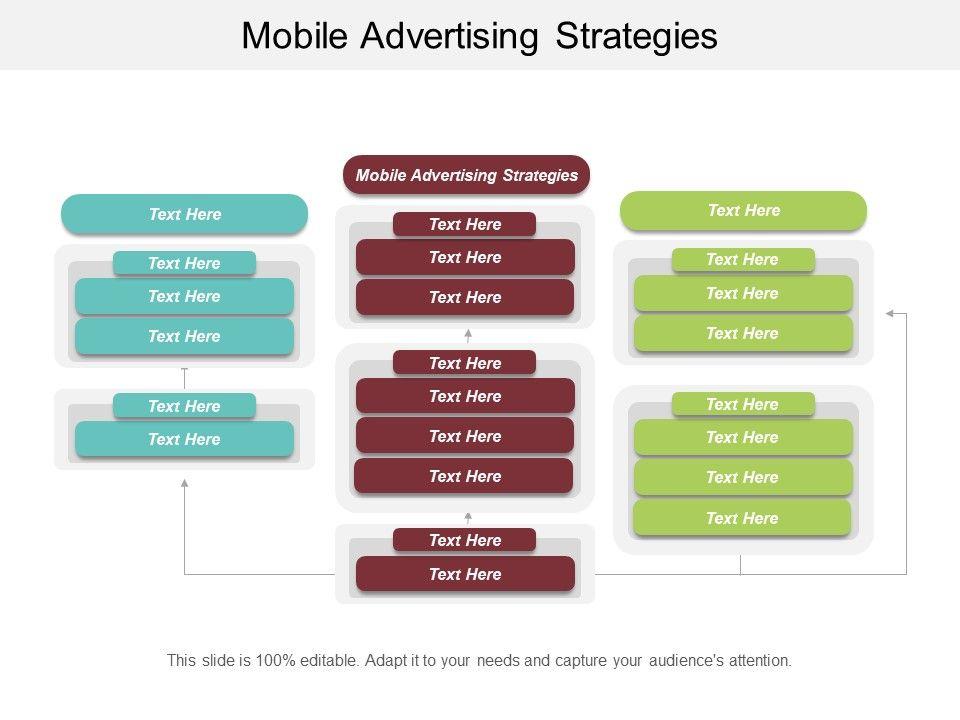 Mobile Advertising Strategies

Text Here

Text Here

Text Here

Text Here

Text Here

Text Here

Mobile Advertising Strategies

Text Here

Text Here

Text Here

Text Here

Text Here

Text Here

Text Here

Text Here

Text Here

Text Here

Text Here

Text Here

Text Here

Text Here

Text Here

Text Here

Text Here

This slide is 100% editable. Adapt it to your needs and capture your audience's attention.